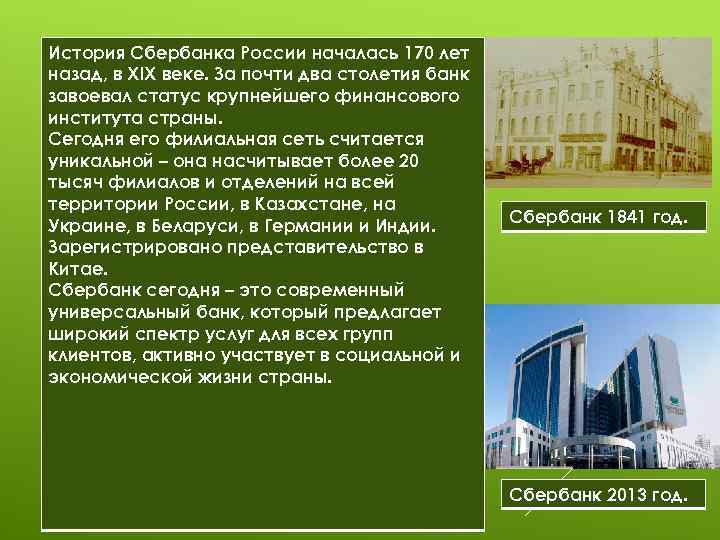 История Сбербанка России началась 170 лет назад, в XIX веке. За почти два столетия банк завоевал статус крупнейшего финансового института страны.
Сегодня его филиальная сеть считается уникальной – она насчитывает более 20 тысяч филиалов и отделений на всей территории России, в Казахстане, на Украине, в Беларуси, в Германии и Индии. Зарегистрировано представительство в Китае.
Сбербанк сегодня – это современный универсальный банк, который предлагает широкий спектр услуг для всех групп клиентов, активно участвует в социальной и экономической жизни страны.

Сбербанк 1841 год.

Сбербанк 2013 год.